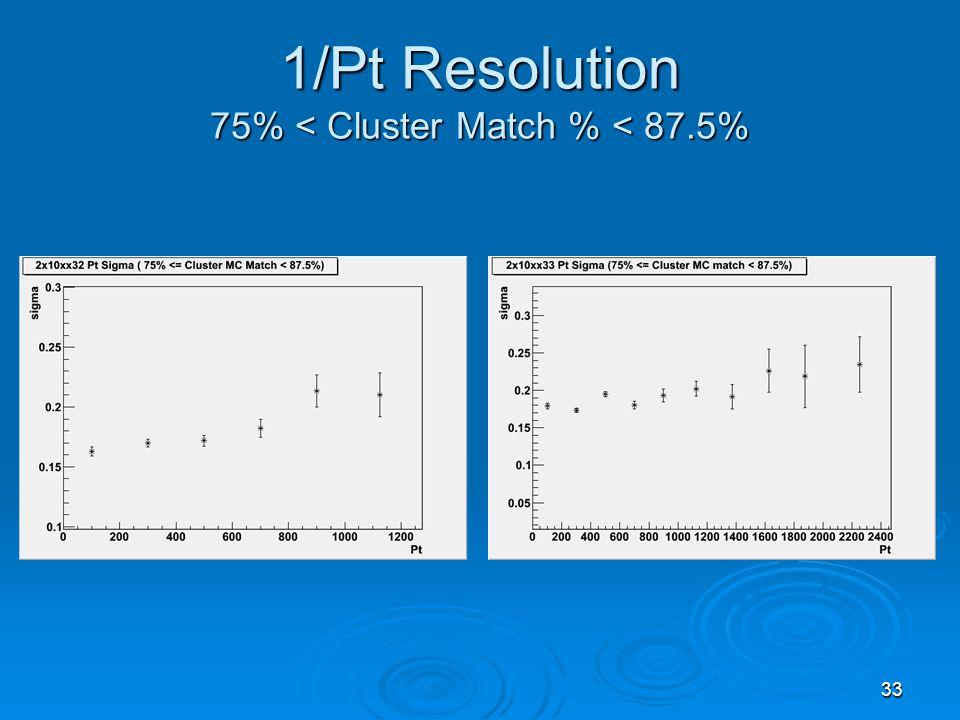 1/Pt Resolution
75% < Cluster Match % < 87.5%

2x10xx32 Pt Sigma ( 75% <= Cluster MC Match < 87.5%)

sigma

0.3
0.25
0.2
0.15
0.1

0 200 400 600 800 1000 1200

Pt

2x10xx33 Pt Sigma (75% <= Cluster MC match < 87.5%)

sigma

0.3
0.25
0.2
0.15
0.1
0.05

0 200 400 600 800 1000 1200 1400 1600 1800 2000 2200 2400

Pt

33